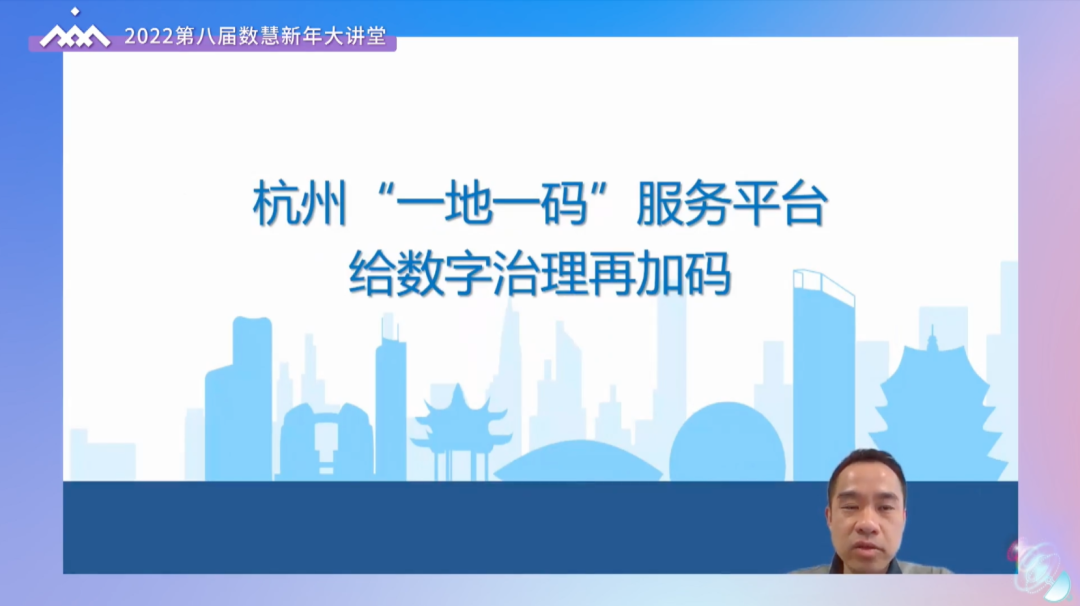 2022第八届数慧新年大讲堂

杭州“一地一码”服务平台
给数字治理再加码